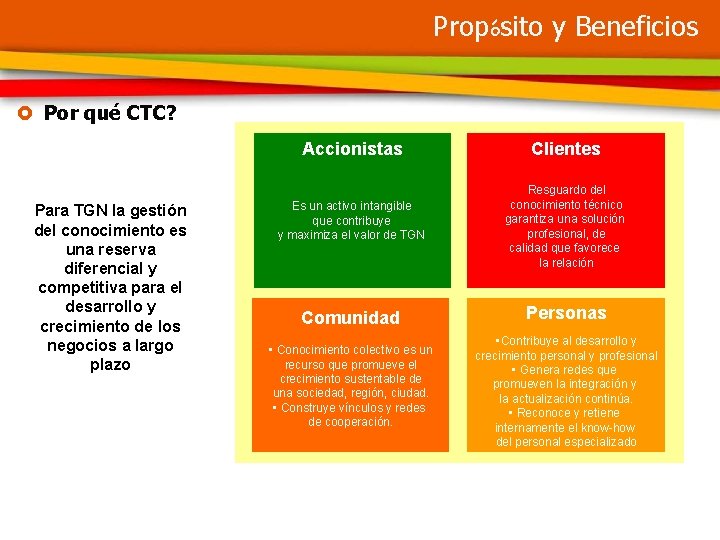 Propósito y Beneficios

Por qué CTC?

Para TGN la gestión del conocimiento es una reserva diferencial y competitiva para el desarrollo y crecimiento de los negocios a largo plazo

Accionistas

Es un activo intangible que contribuye y maximiza el valor de TGN

Clientes

Resguardo del conocimiento técnico garantiza una solución profesional, de calidad que favorece la relación

Comunidad

• Conocimiento colectivo es un recurso que promueve el crecimiento sustentable de una sociedad, región, ciudad.
• Construye vínculos y redes de cooperación.

Personas

•Contribuye al desarrollo y crecimiento personal y profesional
• Genera redes que promueven la integración y la actualización continúa.
• Reconoce y retiene internamente el know-how del personal especializado